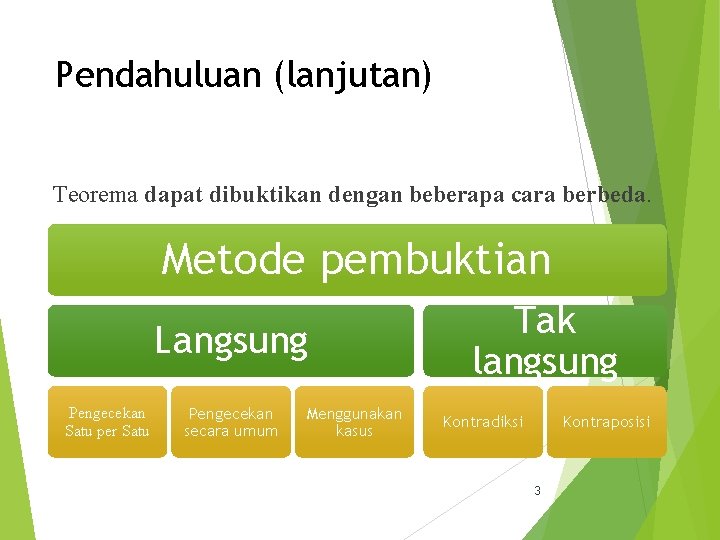 Pendahuluan (lanjutan)

Teorema dapat dibuktikan dengan beberapa cara berbeda.

Metode pembuktian

Langsung

Tak langsung

Pengecekan Satu per Satu

Pengecekan secara umum

Menggunakan kasus

Kontradiksi

Kontraposisi

3